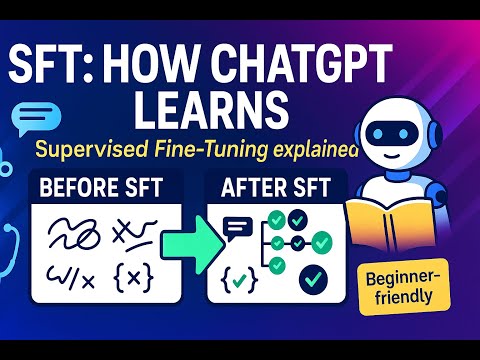 SFT: HOW CHATGPT LEARNS

Supervised Fine-Tuning explained

BEFORE SFT

AFTER SFT

Beginner-friendly